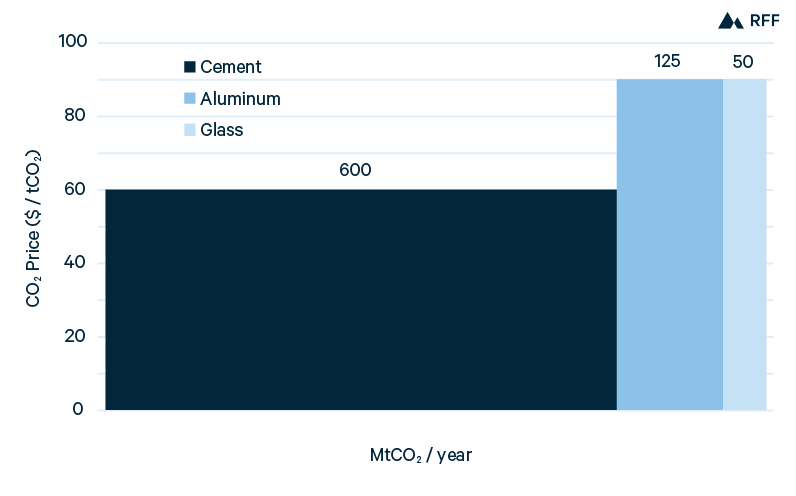 RFF

100
80
60
40
20
0

$CO_2$ Price (\$ / $tCO_2$)

Cement
Aluminum
Glass

600
125
50

$MtCO_2$ / year